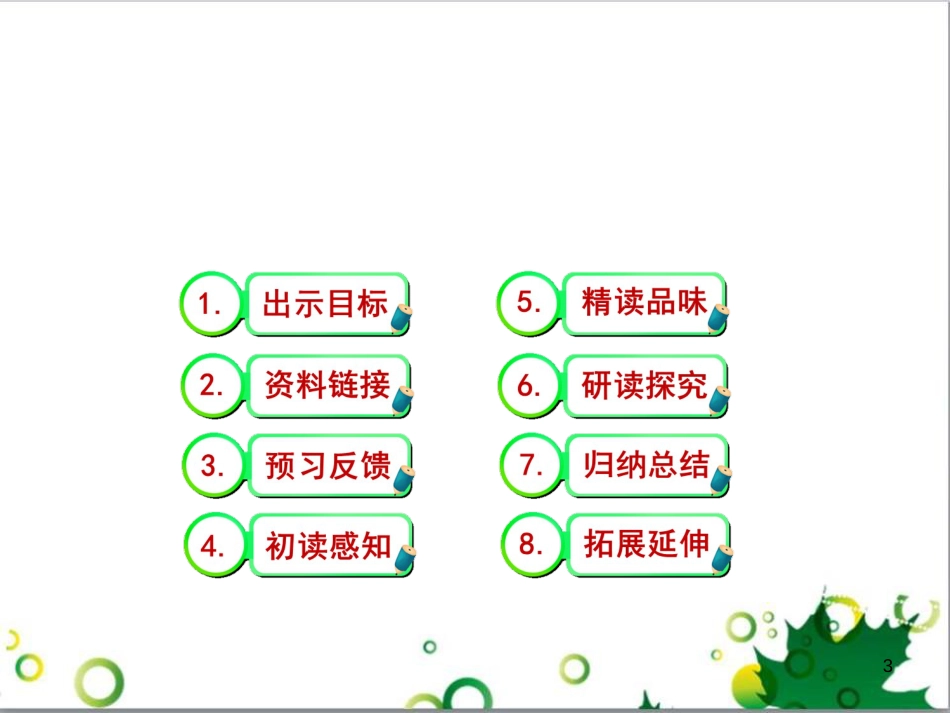 1. 出示目标

2. 资料链接

3. 预习反馈

4. 初读感知

5. 精读品味

6. 研读探究

7. 归纳总结

8. 拓展延伸

3